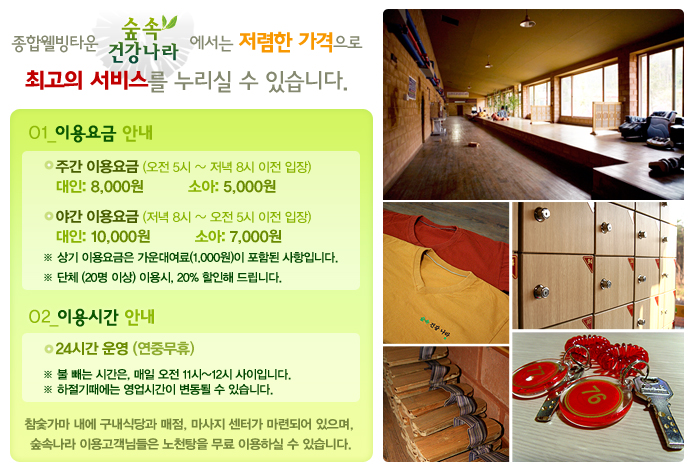 종합웰빙타운 숲속 건강나라 에서는 저렴한 가격으로 최고의 서비스를 누리실 수 있습니다.

01_이용요금 안내

주간 이용요금 (오전 5시 ~ 저녁 8시 이전 입장)
대인: 8,000원 소아: 5,000원

야간 이용요금 (저녁 8시 ~ 오전 5시 이전 입장)
대인: 10,000원 소아: 7,000원

※ 상기 이용요금은 가운대여료(1,000원)이 포함된 사항입니다.
※ 단체 (20명 이상) 이용시, 20% 할인해 드립니다.

02_이용시간 안내

24시간 운영 (연중무휴)

※ 불 빼는 시간은, 매일 오전 11시~12시 사이입니다.
※ 하절기때에는 영업시간이 변동될 수 있습니다.

참숯가마 내에 구내식당과 매점, 마사지 센터가 마련되어 있으며, 숲속나라 이용고객님들은 노천탕을 무료 이용하실 수 있습니다.

숲속 건강나라

76

76